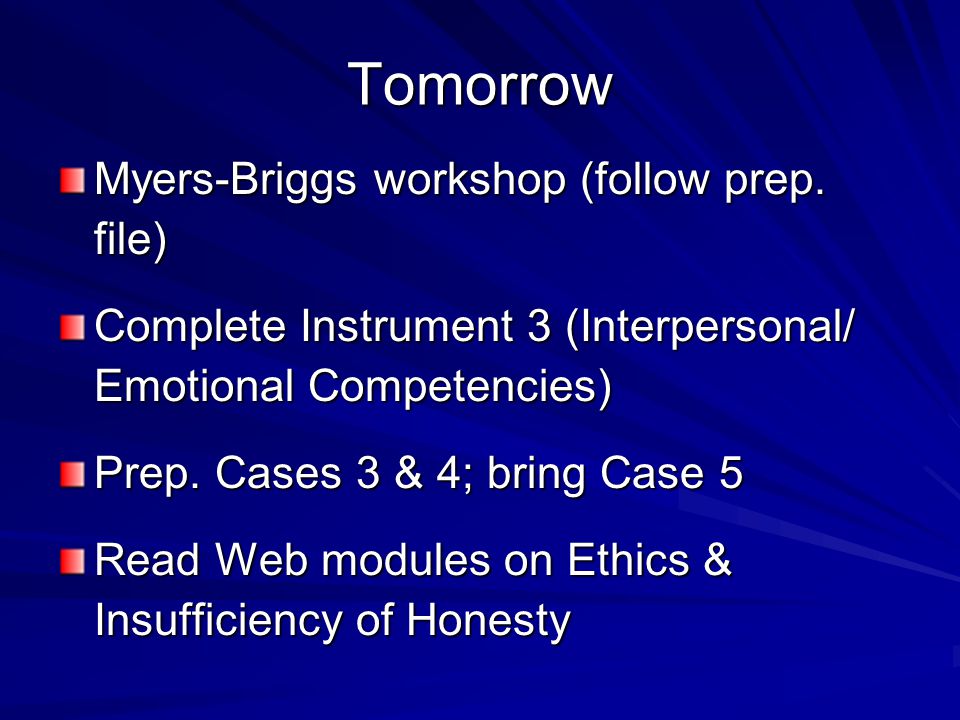 Tomorrow

Myers-Briggs workshop (follow prep. file)

Complete Instrument 3 (Interpersonal/ Emotional Competencies)

Prep. Cases 3 & 4; bring Case 5

Read Web modules on Ethics & Insufficiency of Honesty